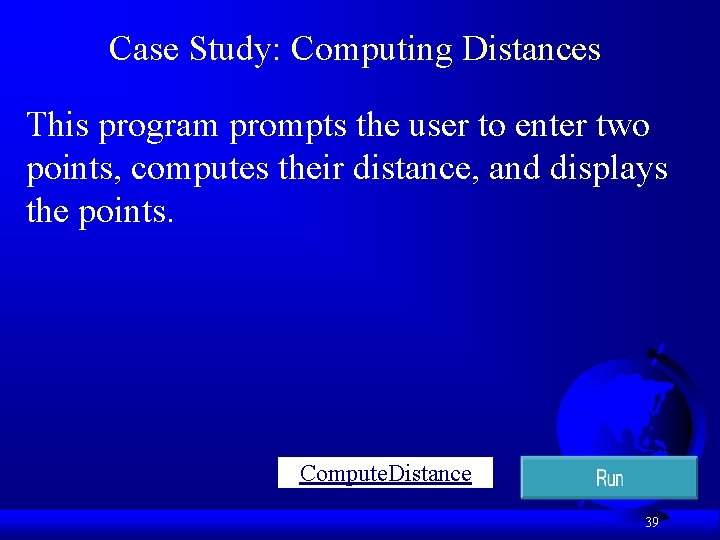 Case Study: Computing Distances

This program prompts the user to enter two points, computes their distance, and displays the points.

ComputeDistance

Run

39